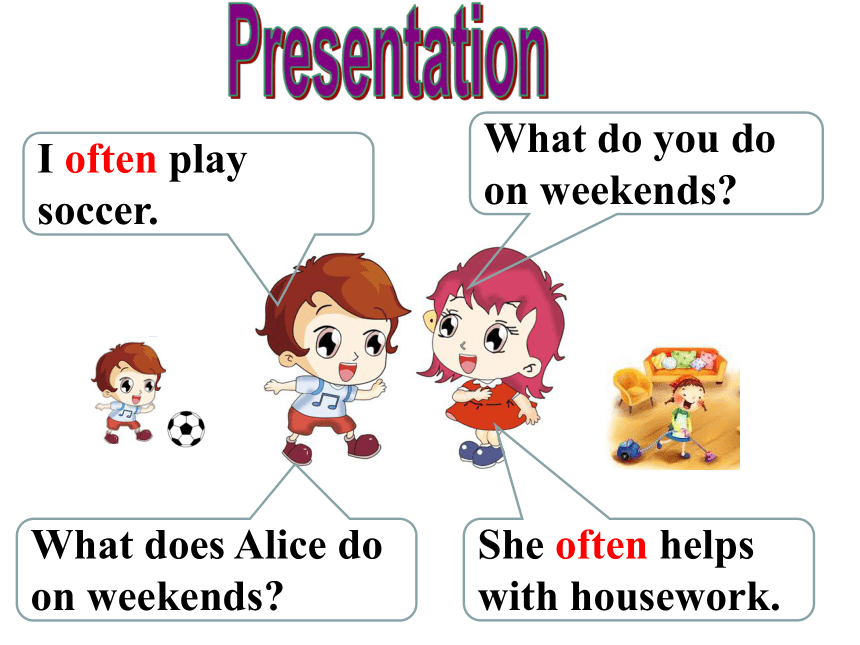 Presentation

I often play soccer.

What do you do on weekends?

What does Alice do on weekends?

She often helps with housework.